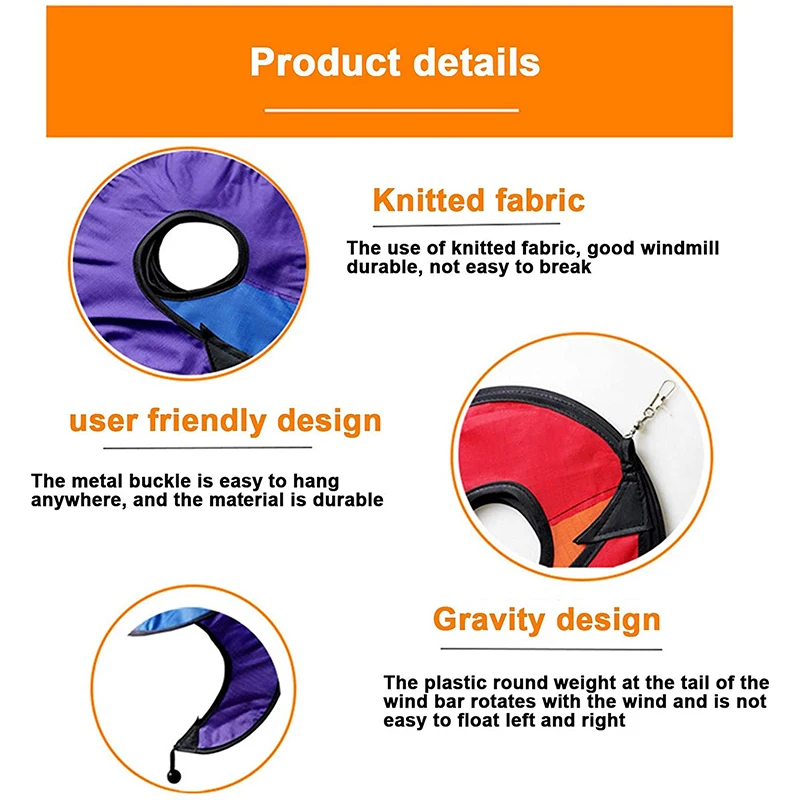 Product details

Knitted fabric

The use of knitted fabric, good windmill durable, not easy to break

user friendly design

The metal buckle is easy to hang anywhere, and the material is durable

Gravity design

The plastic round weight at the tail of the wind bar rotates with the wind and is not easy to float left and right